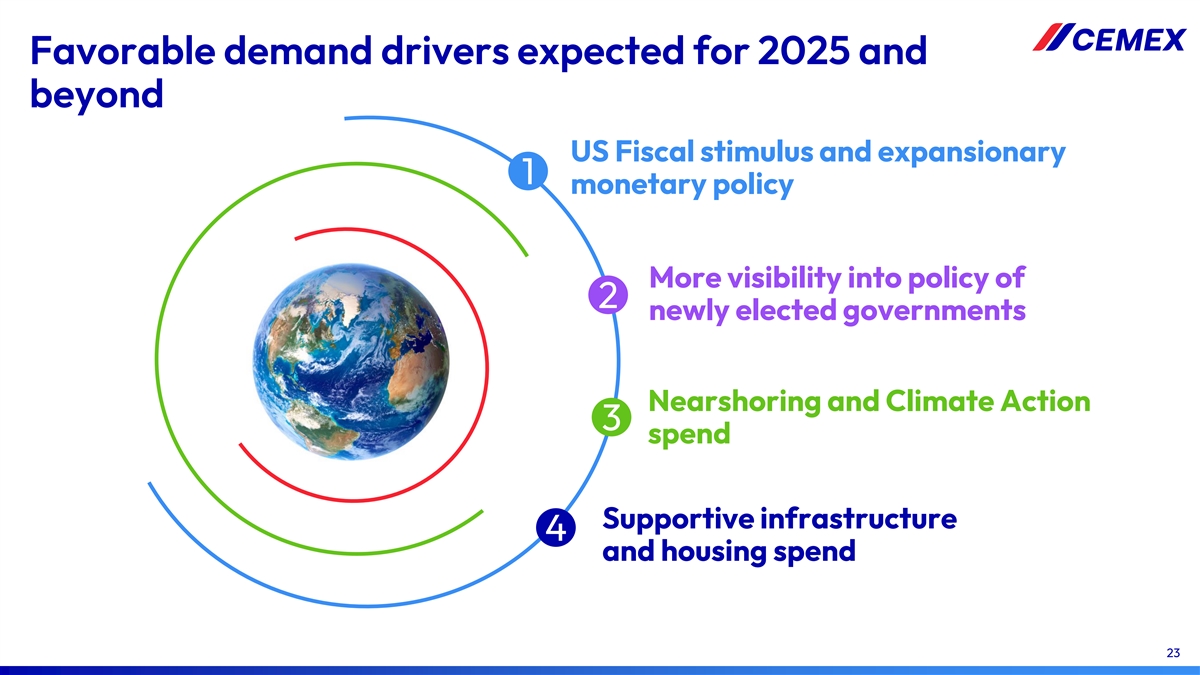 Favorable demand drivers expected for 2025 and beyond

CEMEX

1 US Fiscal stimulus and expansionary monetary policy

2 More visibility into policy of newly elected governments

3 Nearshoring and Climate Action spend

4 Supportive infrastructure and housing spend

23